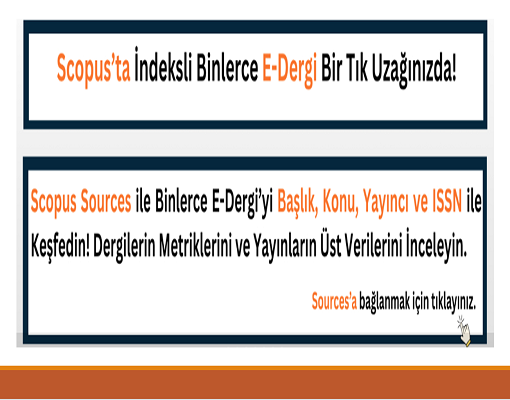 Scopus'ta İndeksli Binlerce E-Dergi Bir Tık Uzağınızda!

Scopus Sources ile Binlerce E-Dergi'yi Başlık, Konu, Yayıncı ve ISSN ile Keşfedin! Dergilerin Metriklerini ve Yayınların Üst Verilerini İnceleyin.

Sources'a bağlanmak için tıklayınız.